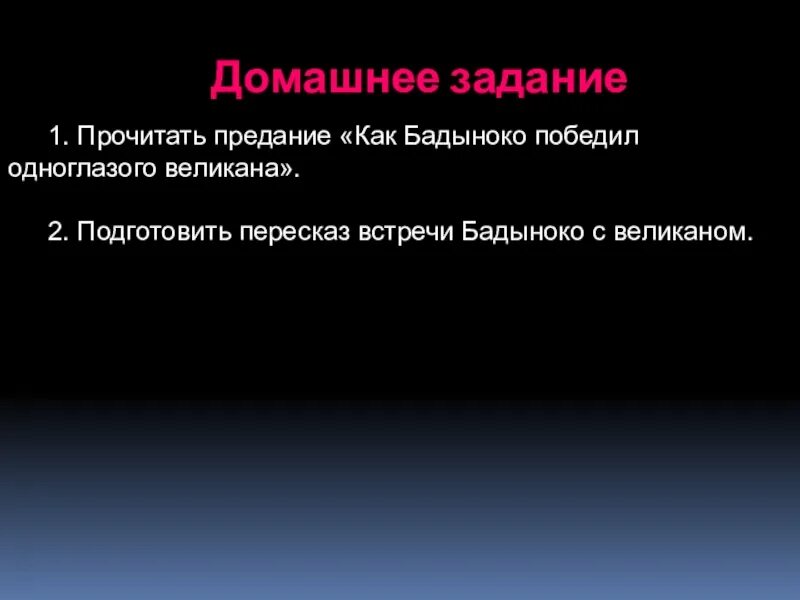 Домашнее задание

1. Прочитать предание «Как Бадыноко победил одноглазого великана».

2. Подготовить пересказ встречи Бадыноко с великаном.